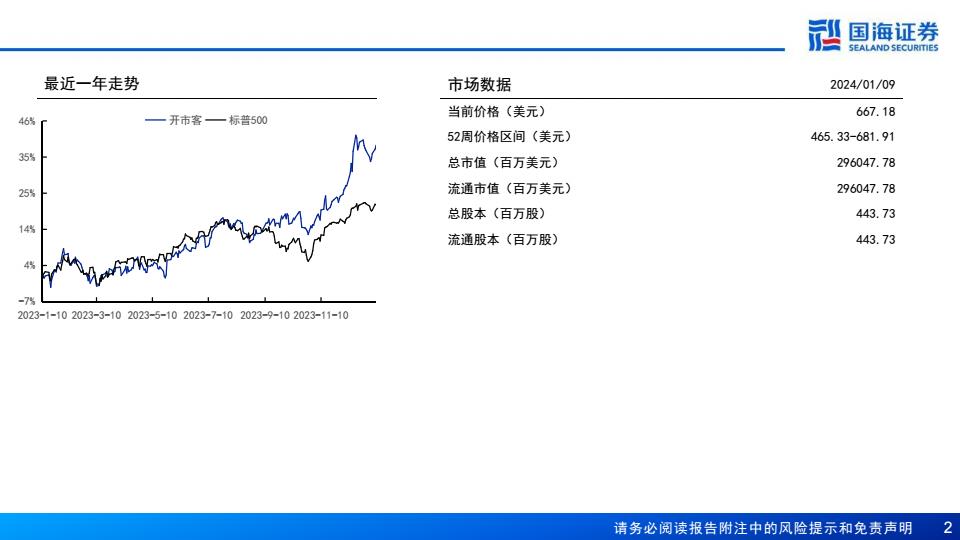 国海证券
SEALAND SECURITIES

最近一年走势

开市客 标普500

46%
35%
25%
14%
4%
-7%

2023-1-10 2023-3-10 2023-5-10 2023-7-10 2023-9-10 2023-11-10

| 市场数据 | 2024/01/09 |
|---|---|
| 当前价格（美元） | 667.18 |
| 52周价格区间（美元） | 465.33-681.91 |
| 总市值（百万美元） | 296047.78 |
| 流通市值（百万美元） | 296047.78 |
| 总股本（百万股） | 443.73 |
| 流通股本（百万股） | 443.73 |

请务必阅读报告附注中的风险提示和免责声明 2